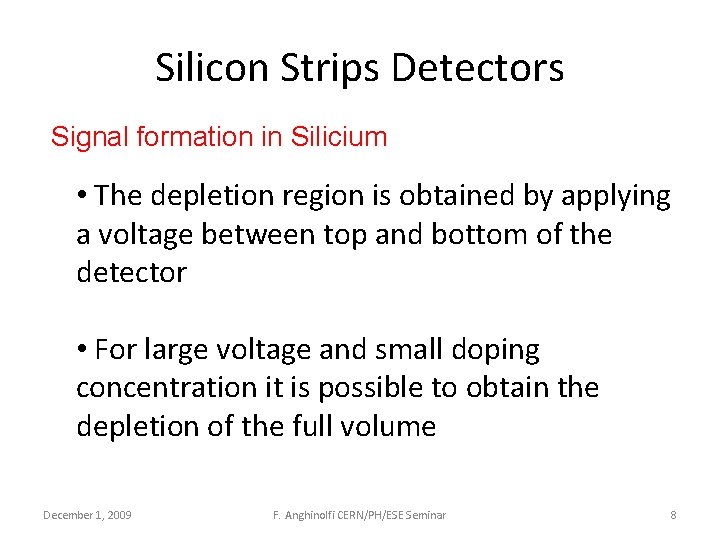 Silicon Strips Detectors

Signal formation in Silicium

• The depletion region is obtained by applying a voltage between top and bottom of the detector

• For large voltage and small doping concentration it is possible to obtain the depletion of the full volume

December 1, 2009

F. Anghinolfi CERN/PH/ESE Seminar

8